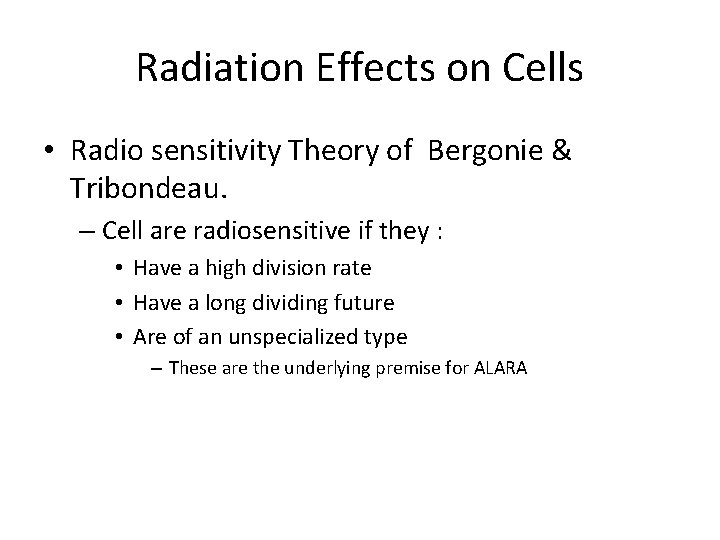 Radiation Effects on Cells

• Radio sensitivity Theory of Bergonie & Tribondeau.

– Cell are radiosensitive if they :

• Have a high division rate

• Have a long dividing future

• Are of an unspecialized type

– These are the underlying premise for ALARA